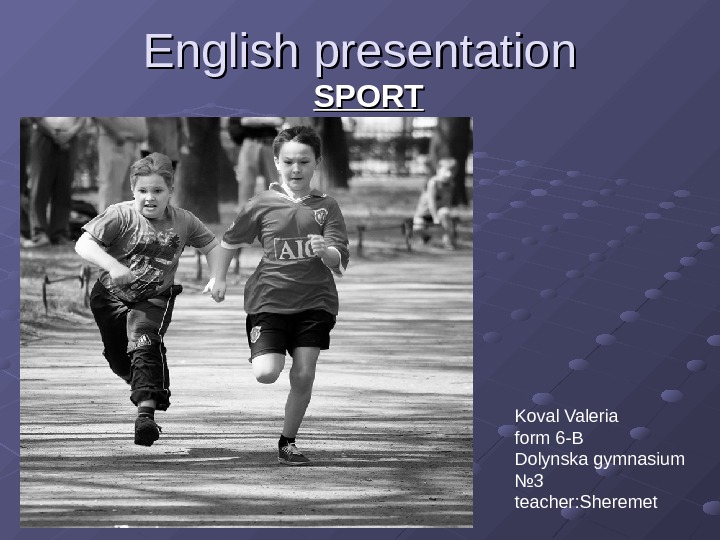 English presentation
SPORT

AIG

Koval Valeria
form 6-B
Dolynska gymnasium №3
teacher:Sheremet